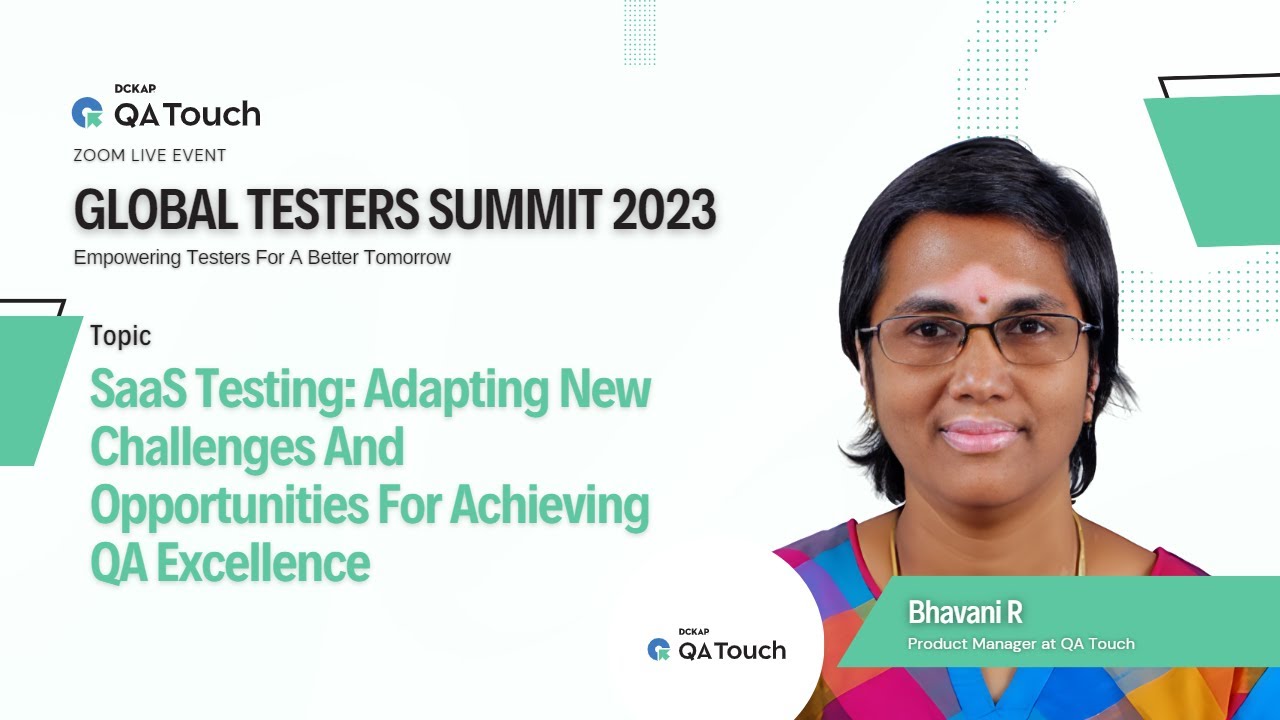 DCKAP
QA Touch

ZOOM LIVE EVENT

GLOBAL TESTERS SUMMIT 2023

Empowering Testers For A Better Tomorrow

Topic

SaaS Testing: Adapting New Challenges And Opportunities For Achieving QA Excellence

DCKAP
QA Touch

Bhavani R
Product Manager at QA Touch